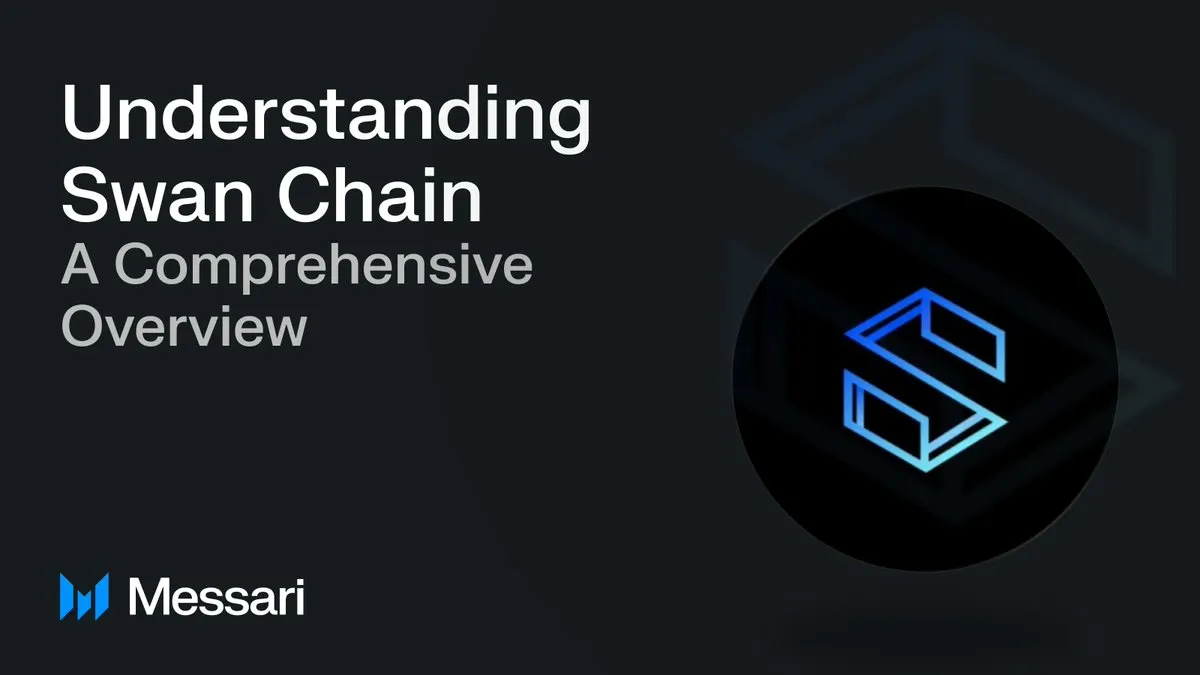 Understanding Swan Chain
A Comprehensive Overview

Messari